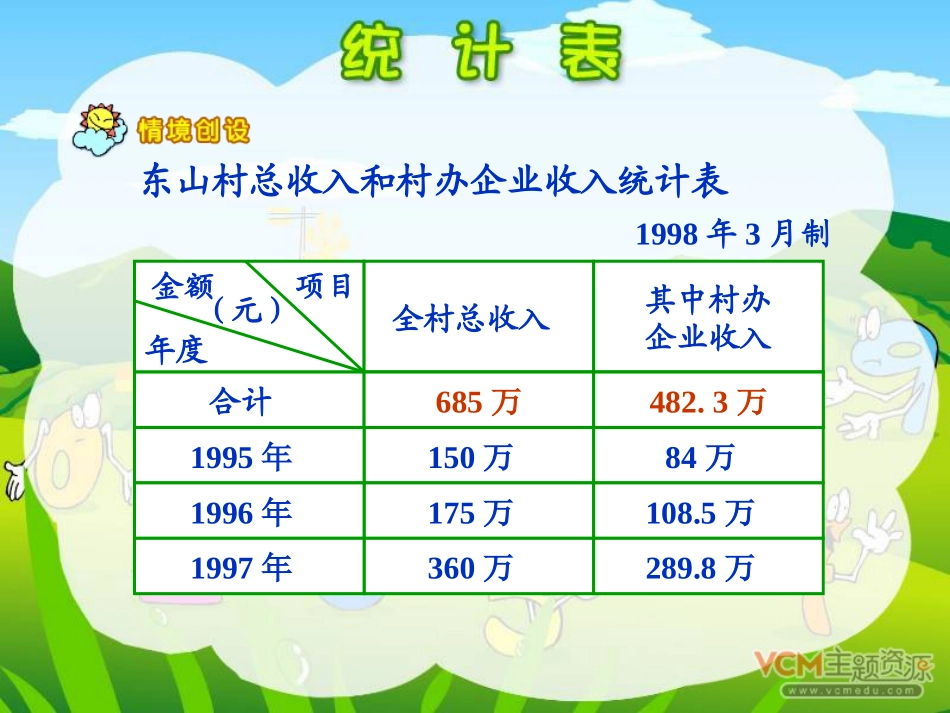 统 计 表

情境创设

东山村总收入和村办企业收入统计表

1998 年 3 月制

| 金额（元） 项目 年度 | 全村总收入 | 其中村办企业收入 |
|---|---|---|
| 合计 | 685 万 | 482. 3 万 |
| 1995 年 | 150 万 | 84 万 |
| 1996 年 | 175 万 | 108.5 万 |
| 1997 年 | 360 万 | 289.8 万 |

VCM主题资源
www.vcmedu.com